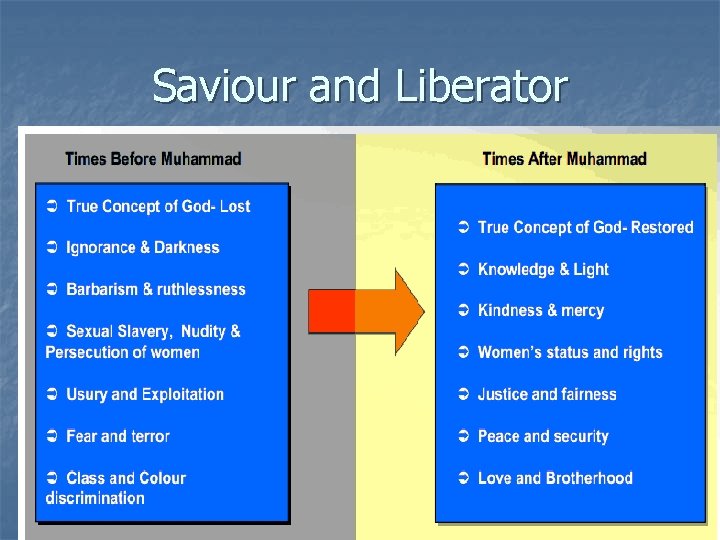 Saviour and Liberator

Times Before Muhammad

➲ True Concept of God- Lost

➲ Ignorance & Darkness

➲ Barbarism & ruthlessness

➲ Sexual Slavery, Nudity & Persecution of women

➲ Usury and Exploitation

➲ Fear and terror

➲ Class and Colour discrimination

Times After Muhammad

➲ True Concept of God- Restored

➲ Knowledge & Light

➲ Kindness & mercy

➲ Women's status and rights

➲ Justice and fairness

➲ Peace and security

➲ Love and Brotherhood